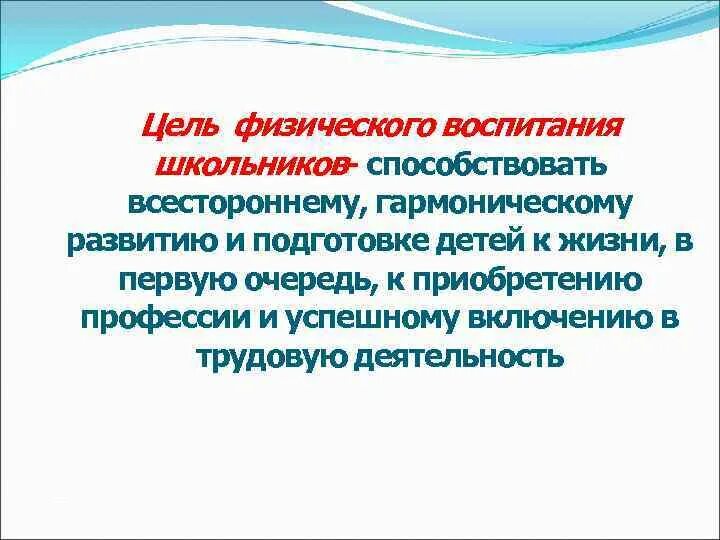 Цель физического воспитания школьников- способствовать всестороннему, гармоническому развитию и подготовке детей к жизни, в первую очередь, к приобретению профессии и успешному включению в трудовую деятельность